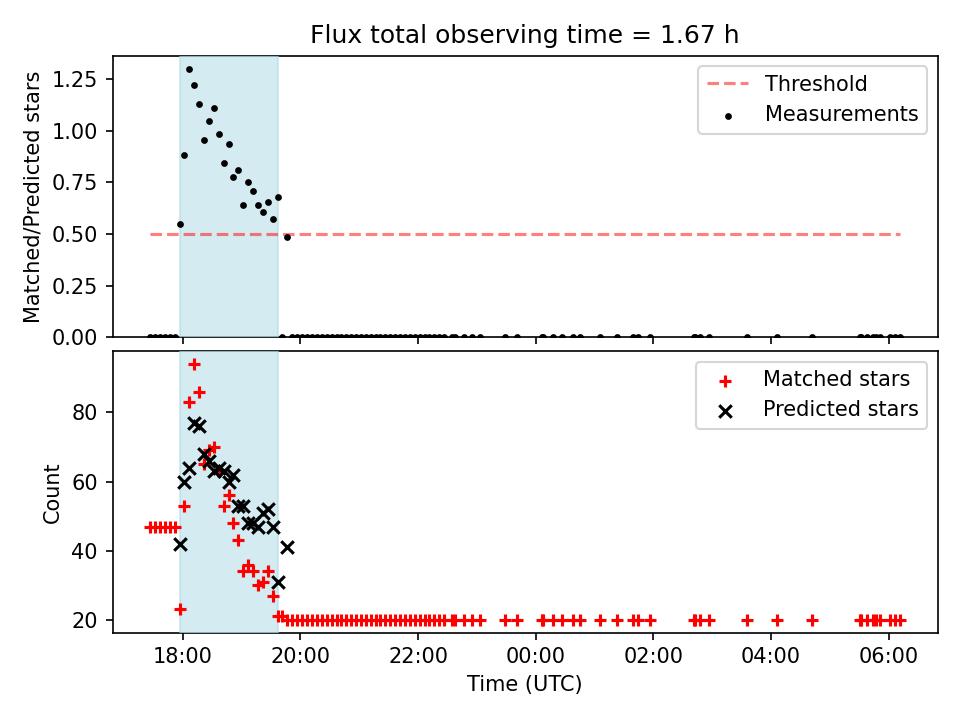 Flux total observing time = 1.67 h

Matched/Predicted stars

1.25
1.00
0.75
0.50
0.25
0.00

Threshold
Measurements

Count

80
60
40
20

Matched stars
Predicted stars

18:00 20:00 22:00 00:00 02:00 04:00 06:00

Time (UTC)